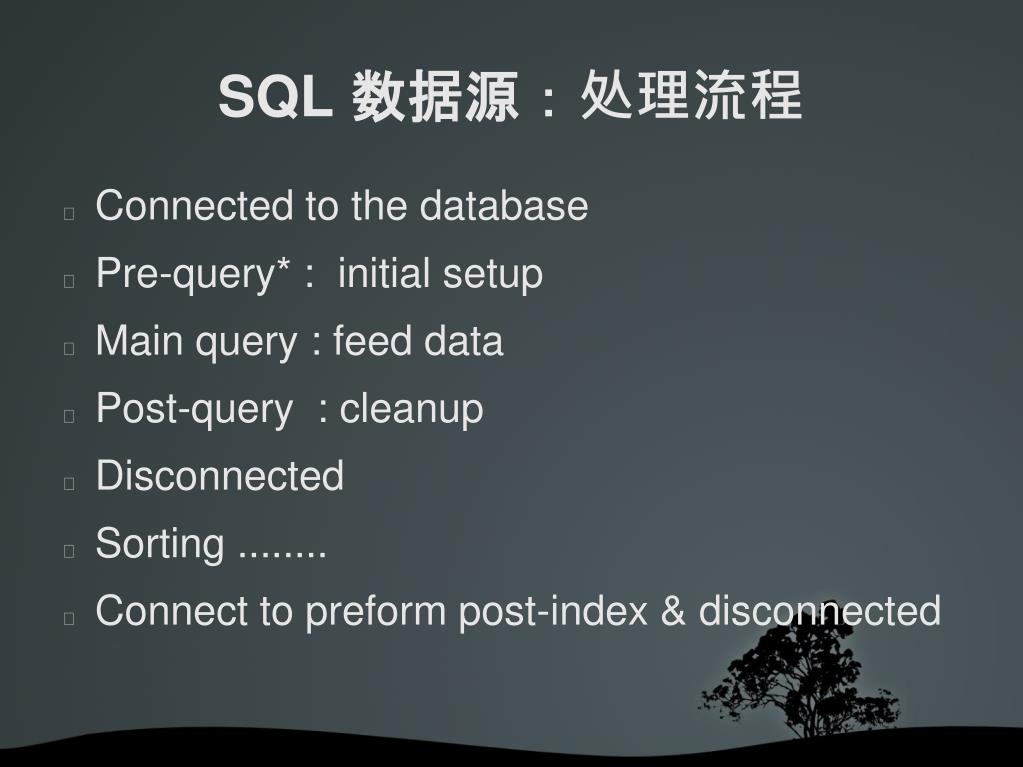 SQL 数据源：处理流程

Connected to the database

Pre-query* :  initial setup

Main query : feed data

Post-query  : cleanup

Disconnected

Sorting ........

Connect to preform post-index & disconnected